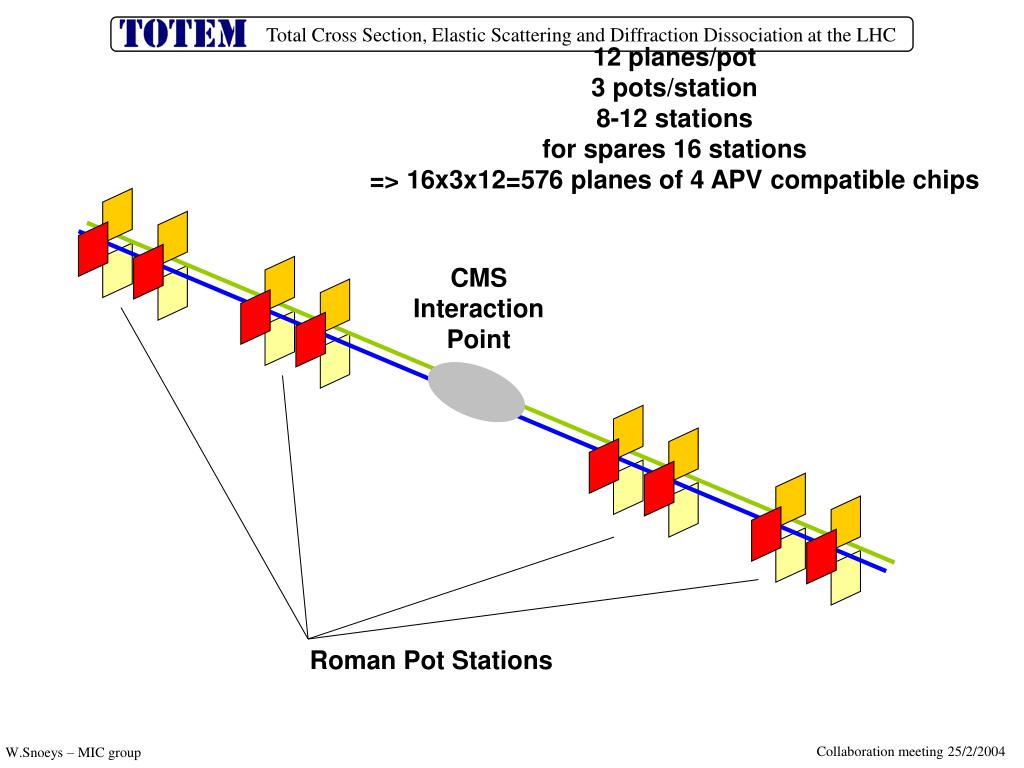 TOTEM Total Cross Section, Elastic Scattering and Diffraction Dissociation at the LHC

12 planes/pot
3 pots/station
8-12 stations
for spares 16 stations
=> 16x3x12=576 planes of 4 APV compatible chips

CMS
Interaction
Point

Roman Pot Stations

W.Snoeys – MIC group

Collaboration meeting 25/2/2004